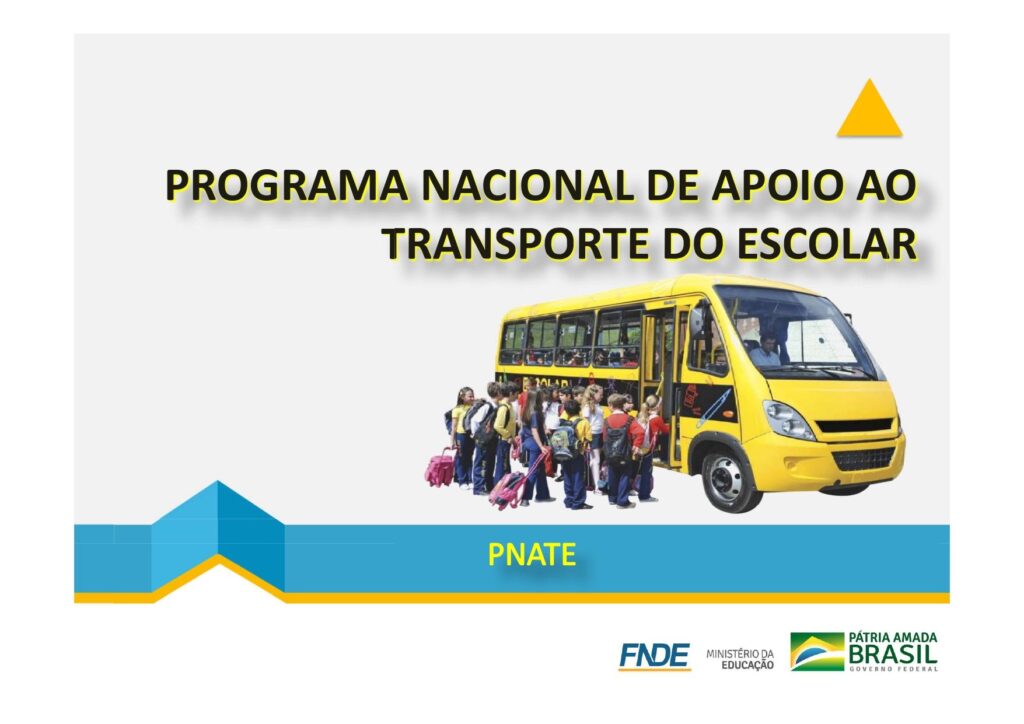 PROGRAMA NACIONAL DE APOIO AO TRANSPORTE DO ESCOLAR

PNATE

FNDE MINISTÉRIO DA EDUCAÇÃO PÁTRIA AMADA BRASIL GOVERNO FEDERAL